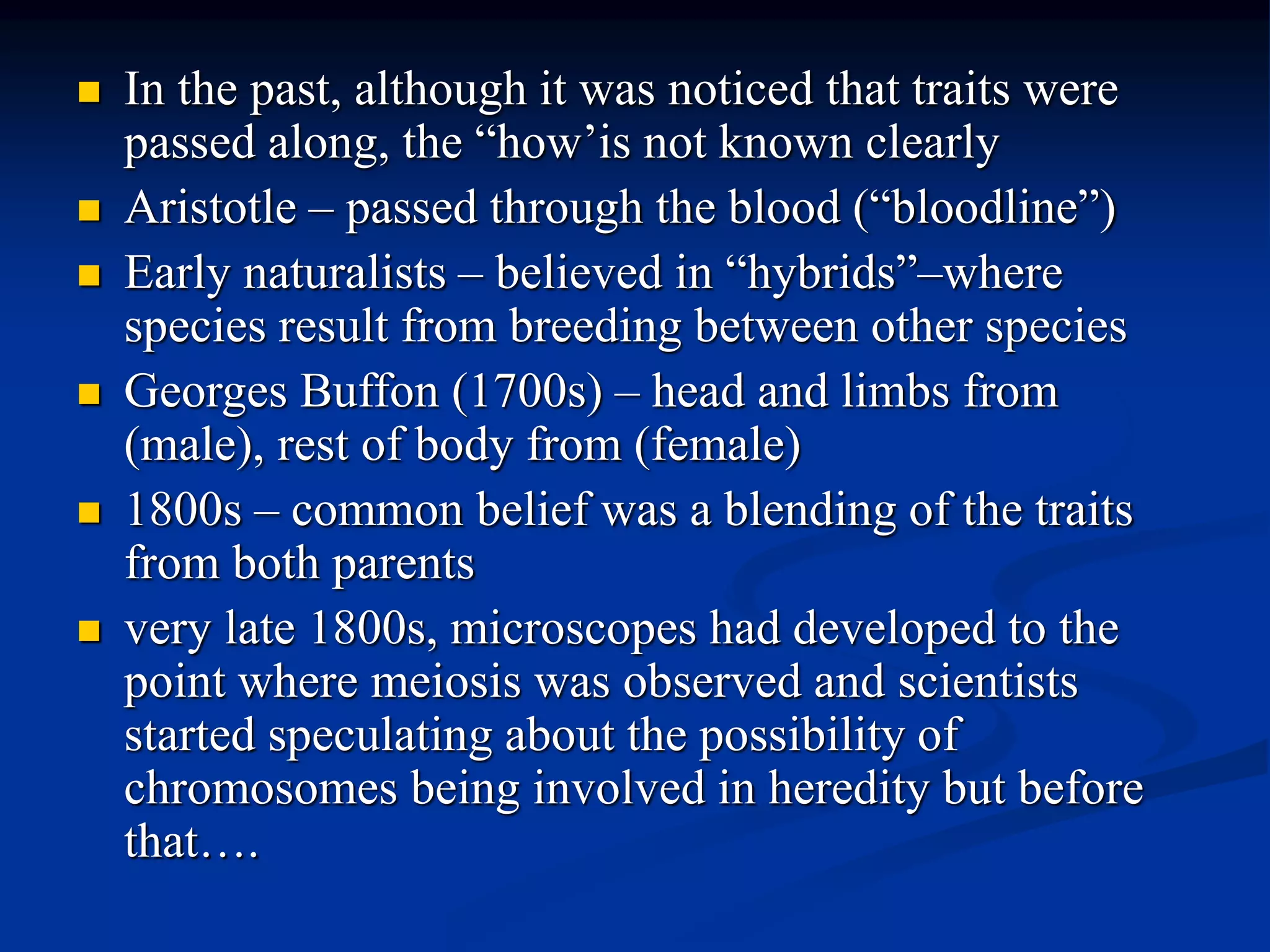 In the past, although it was noticed that traits were passed along, the “how’is not known clearly

Aristotle – passed through the blood (“bloodline”)

Early naturalists – believed in “hybrids”–where species result from breeding between other species

Georges Buffon (1700s) – head and limbs from (male), rest of body from (female)

1800s – common belief was a blending of the traits from both parents

very late 1800s, microscopes had developed to the point where meiosis was observed and scientists started speculating about the possibility of chromosomes being involved in heredity but before that….